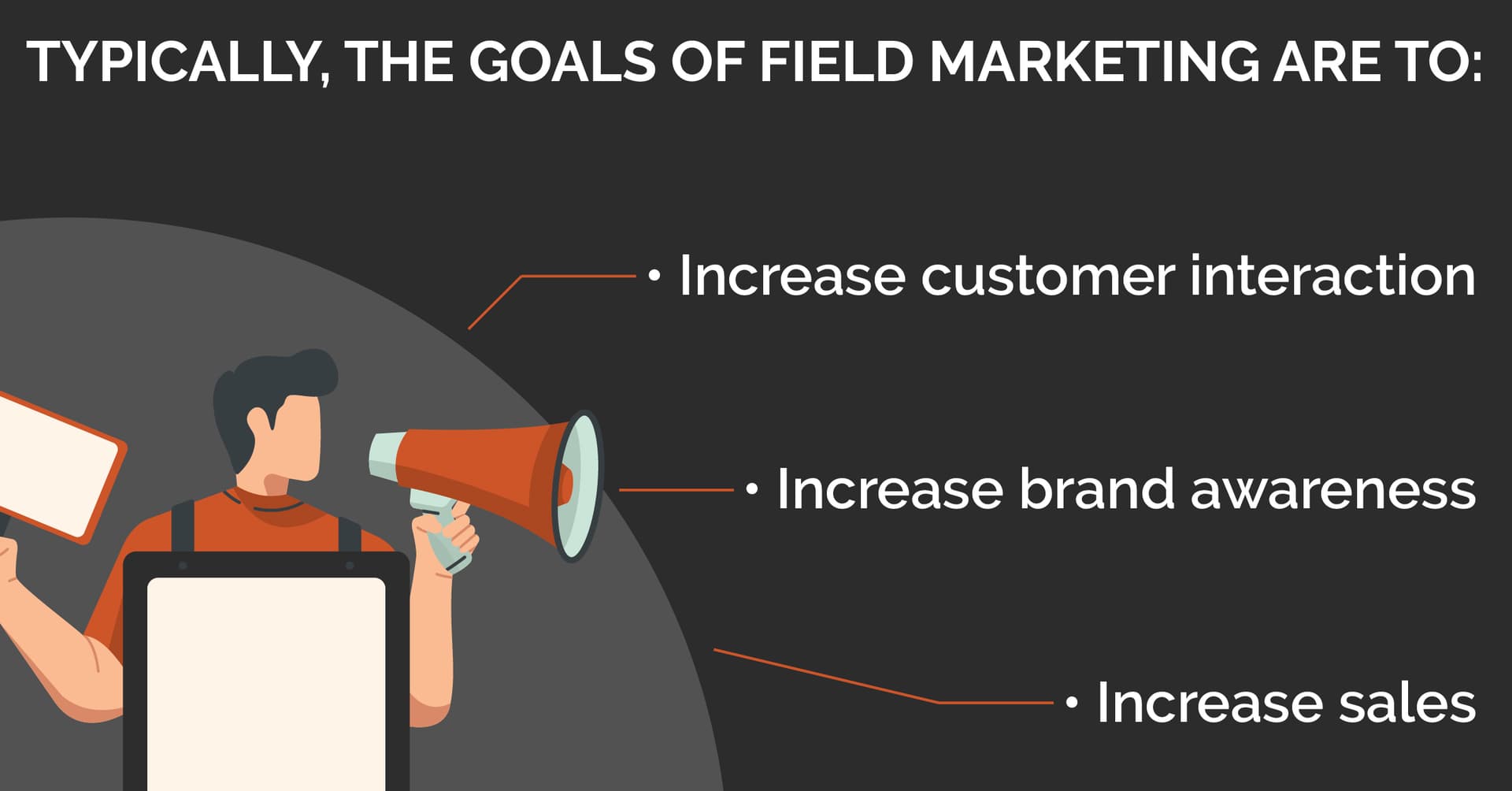 TYPICALLY, THE GOALS OF FIELD MARKETING ARE TO:

• Increase customer interaction

• Increase brand awareness

• Increase sales